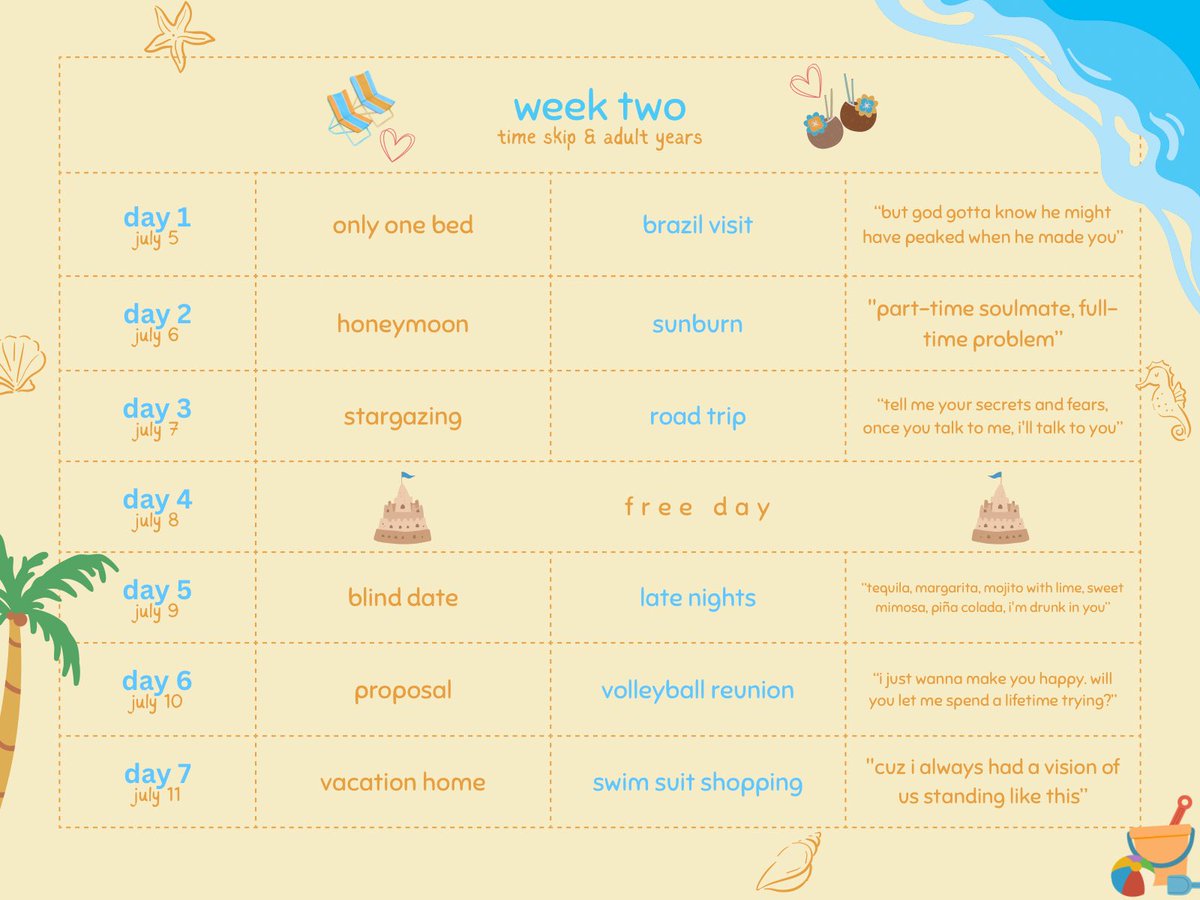 week two
time skip & adult years

| | | | |
|---|---|---|---|
| day 1 july 5 | only one bed | brazil visit | "but god gotta know he might have peaked when he made you" |
| day 2 july 6 | honeymoon | sunburn | "part-time soulmate, full-time problem" |
| day 3 july 7 | stargazing | road trip | "tell me your secrets and fears, once you talk to me, i'll talk to you" |
| day 4 july 8 | free day | | |
| day 5 july 9 | blind date | late nights | "tequila, margarita, mojito with lime, sweet mimosa, piña colada, i'm drunk in you" |
| day 6 july 10 | proposal | volleyball reunion | "i just wanna make you happy. will you let me spend a lifetime trying?" |
| day 7 july 11 | vacation home | swim suit shopping | "cuz i always had a vision of us standing like this" |